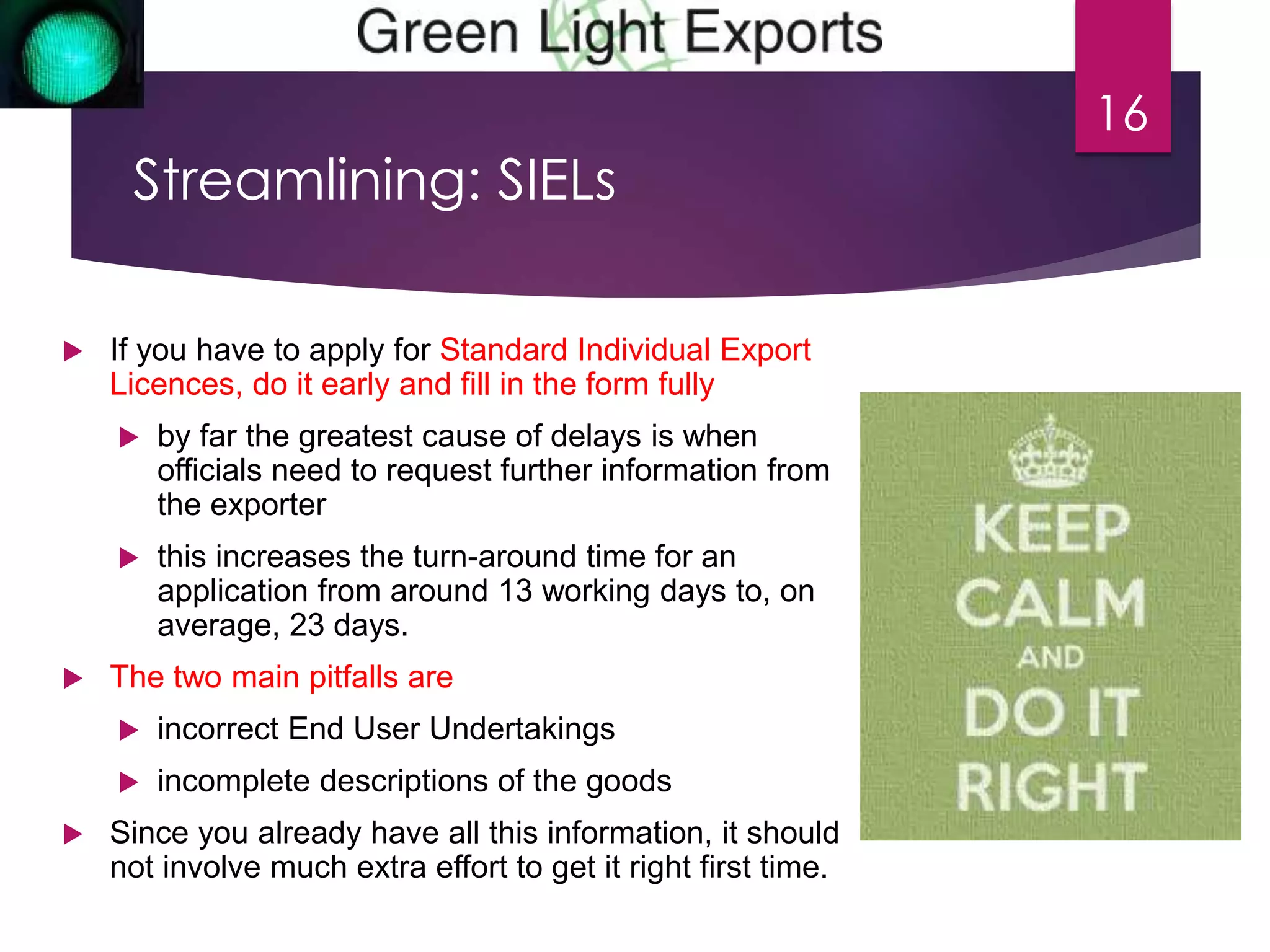 Green Light Exports

16

Streamlining: SIELs

If you have to apply for Standard Individual Export Licences, do it early and fill in the form fully

by far the greatest cause of delays is when officials need to request further information from the exporter

this increases the turn-around time for an application from around 13 working days to, on average, 23 days.

The two main pitfalls are

incorrect End User Undertakings

incomplete descriptions of the goods

Since you already have all this information, it should not involve much extra effort to get it right first time.

KEEP CALM AND DO IT RIGHT